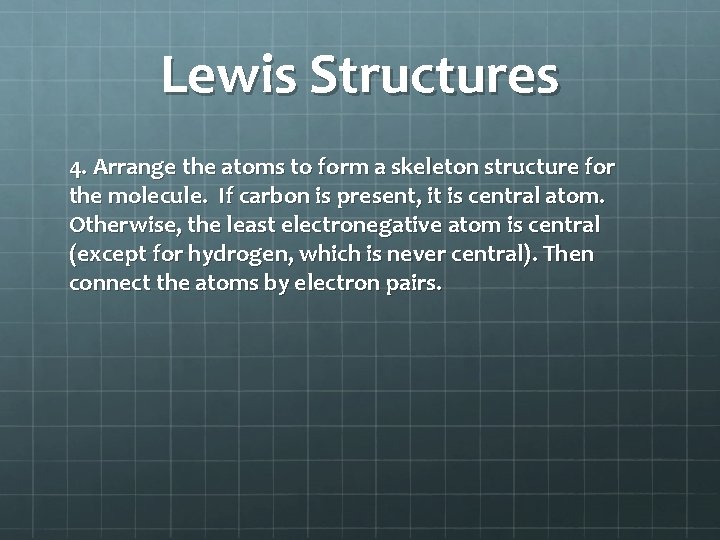 Lewis Structures

4. Arrange the atoms to form a skeleton structure for the molecule. If carbon is present, it is central atom. Otherwise, the least electronegative atom is central (except for hydrogen, which is never central). Then connect the atoms by electron pairs.